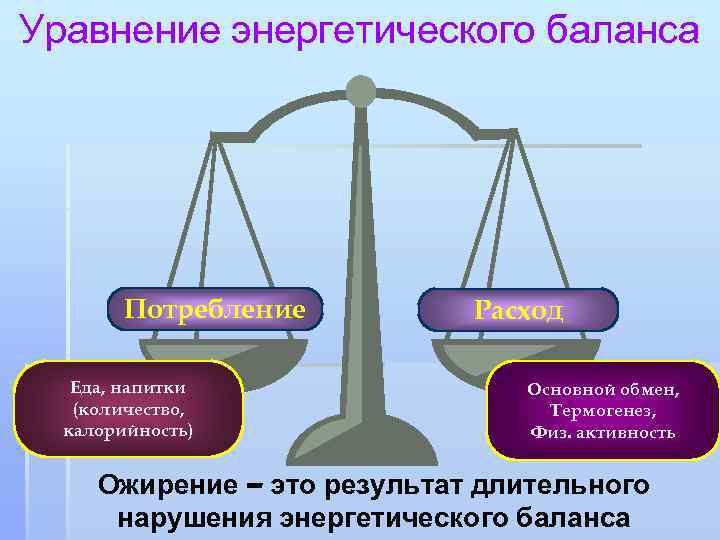 Уравнение энергетического баланса

Потребление

Расход

Еда, напитки (количество, калорийность)

Основной обмен, Термогенез, Физ. активность

Ожирение – это результат длительного нарушения энергетического баланса